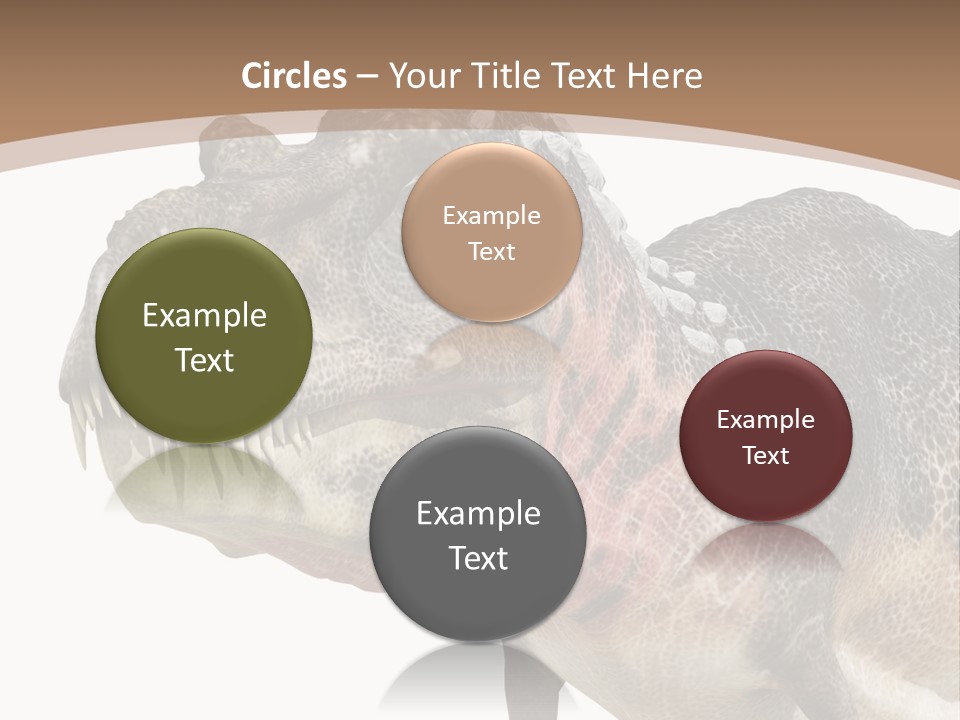 Circles – Your Title Text Here

Example Text

Example Text

Example Text

Example Text